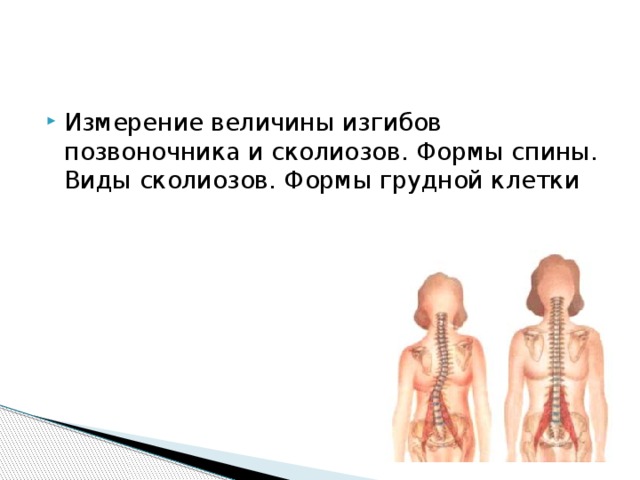 Измерение величины изгибов позвоночника и сколиозов. Формы спины. Виды сколиозов. Формы грудной клетки